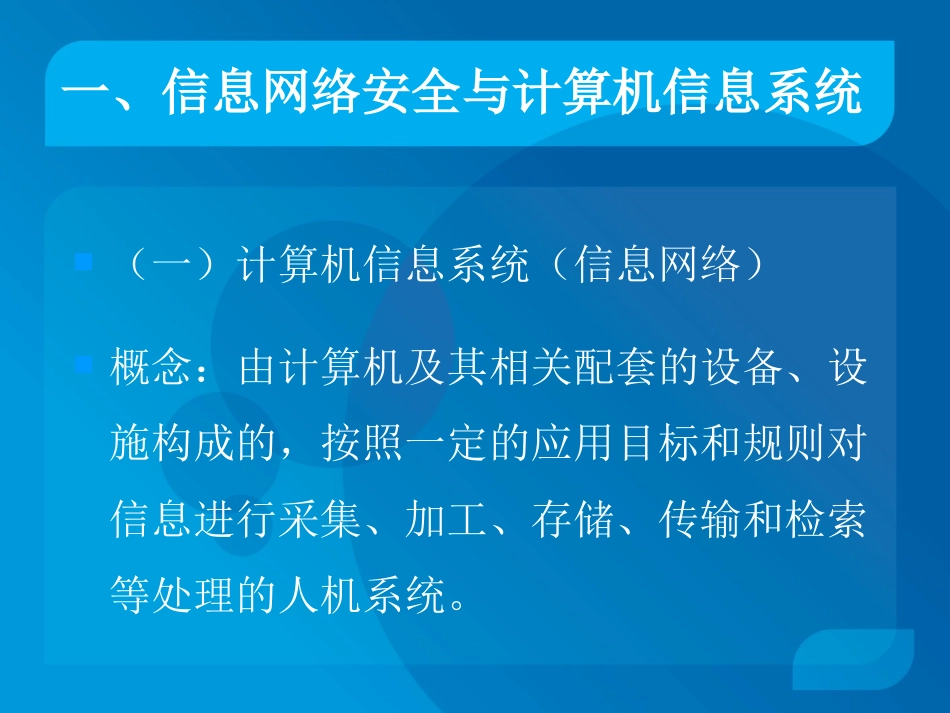 一、信息网络安全与计算机信息系统

（一）计算机信息系统（信息网络）

概念：由计算机及其相关配套的设备、设施构成的，按照一定的应用目标和规则对信息进行采集、加工、存储、传输和检索等处理的人机系统。